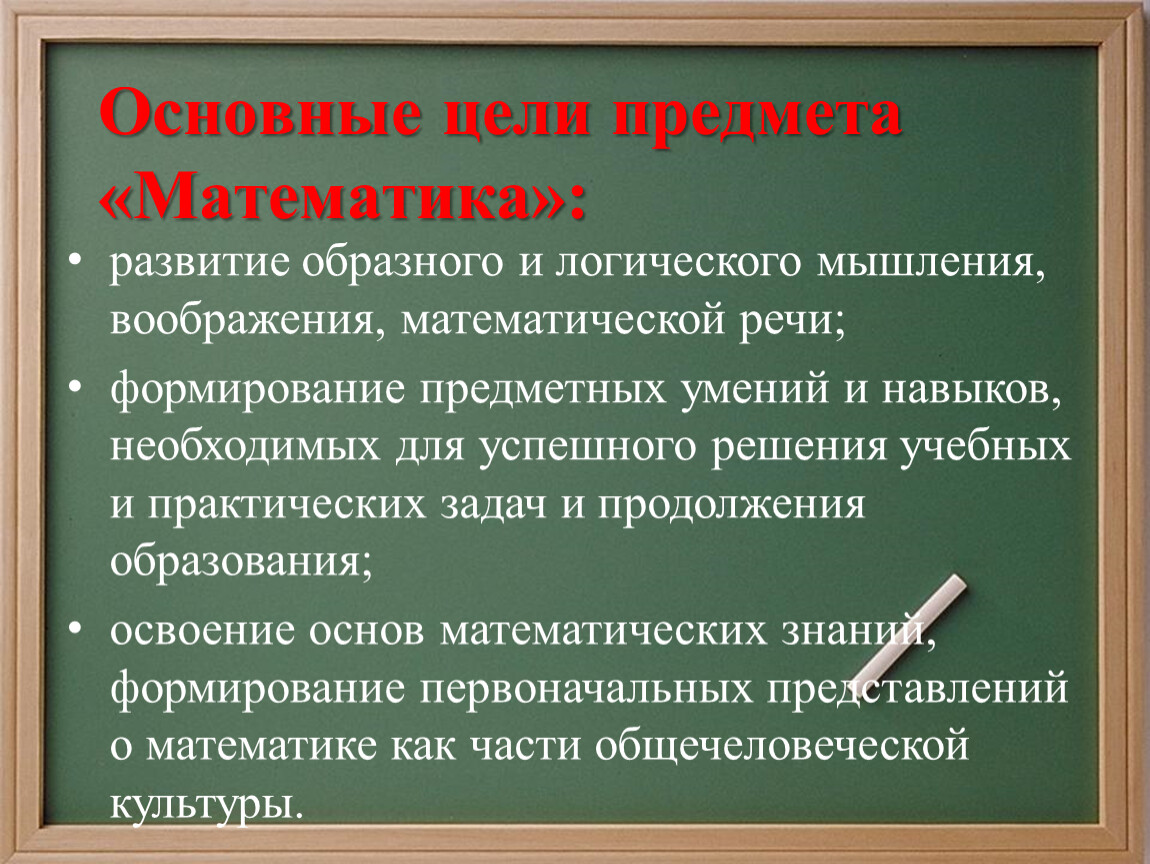 Основные цели предмета «Математика»:

• развитие образного и логического мышления, воображения, математической речи;

• формирование предметных умений и навыков, необходимых для успешного решения учебных и практических задач и продолжения образования;

• освоение основ математических знаний, формирование первоначальных представлений о математике как части общечеловеческой культуры.